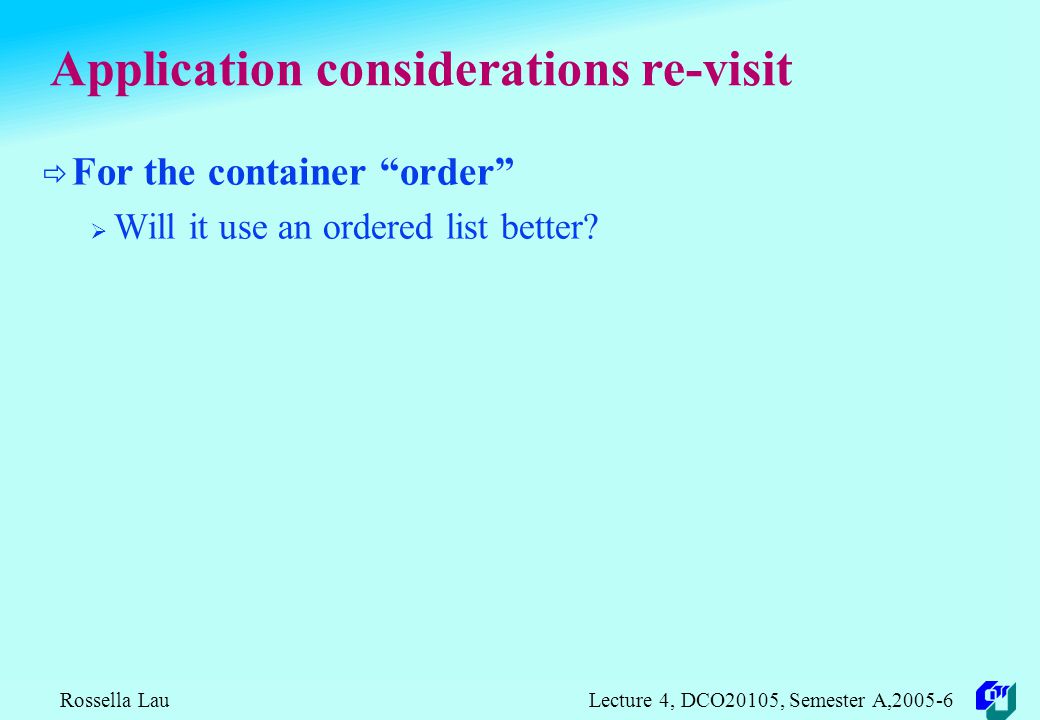 Application considerations re-visit

For the container “order”

Will it use an ordered list better?

Rossella Lau

Lecture 4, DCO20105, Semester A,2005-6